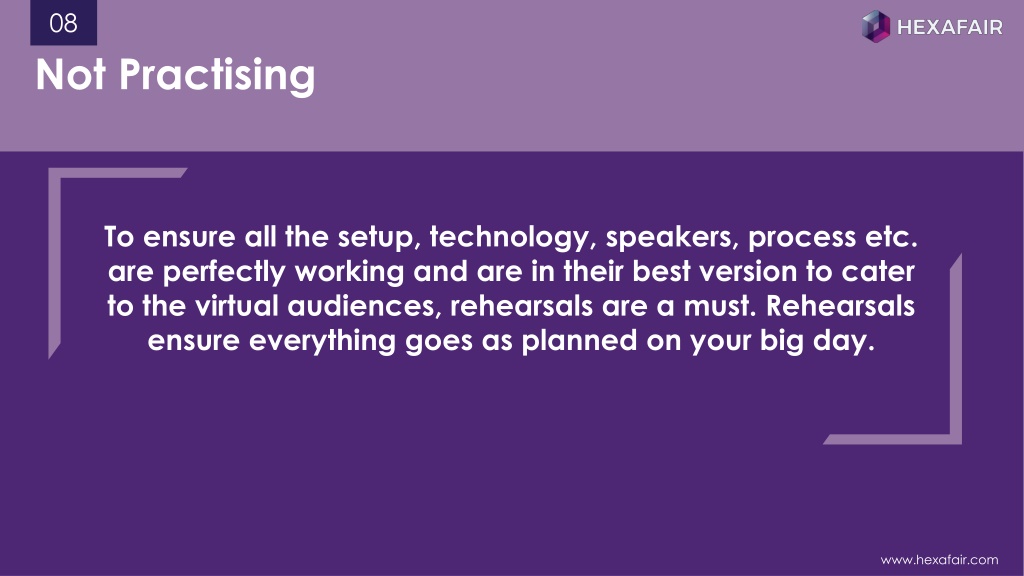 08

HEXAFAIR

Not Practising

To ensure all the setup, technology, speakers, process etc. are perfectly working and are in their best version to cater to the virtual audiences, rehearsals are a must. Rehearsals ensure everything goes as planned on your big day.

www.hexafair.com